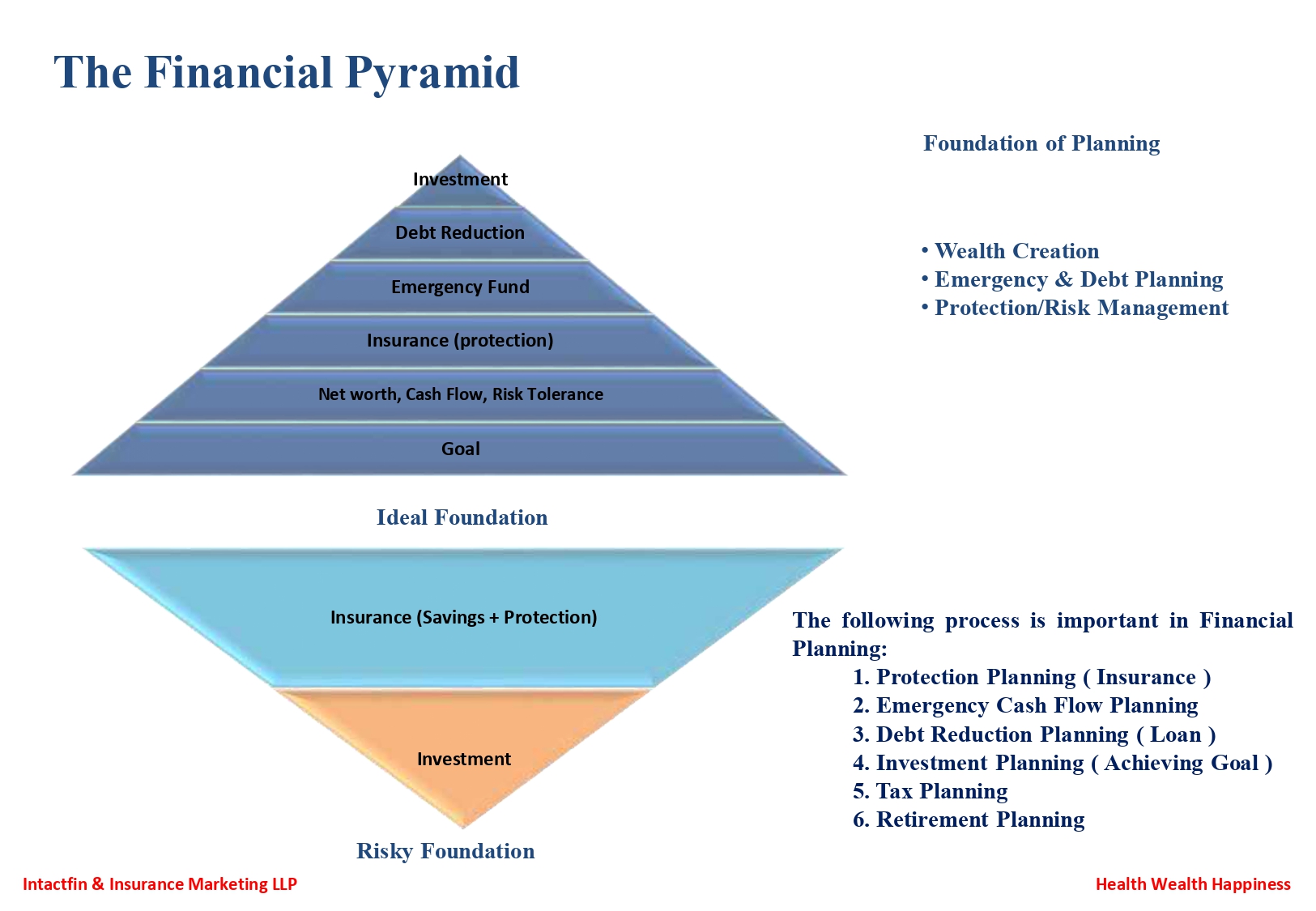 The Financial Pyramid

Investment

Debt Reduction

Emergency Fund

Insurance (protection)

Net worth, Cash Flow, Risk Tolerance

Goal

Ideal Foundation

Insurance (Savings + Protection)

Investment

Risky Foundation

Foundation of Planning

• Wealth Creation
• Emergency & Debt Planning
• Protection/Risk Management

The following process is important in Financial Planning:
1. Protection Planning ( Insurance )
2. Emergency Cash Flow Planning
3. Debt Reduction Planning ( Loan )
4. Investment Planning ( Achieving Goal )
5. Tax Planning
6. Retirement Planning

Intactfin & Insurance Marketing LLP

Health Wealth Happiness